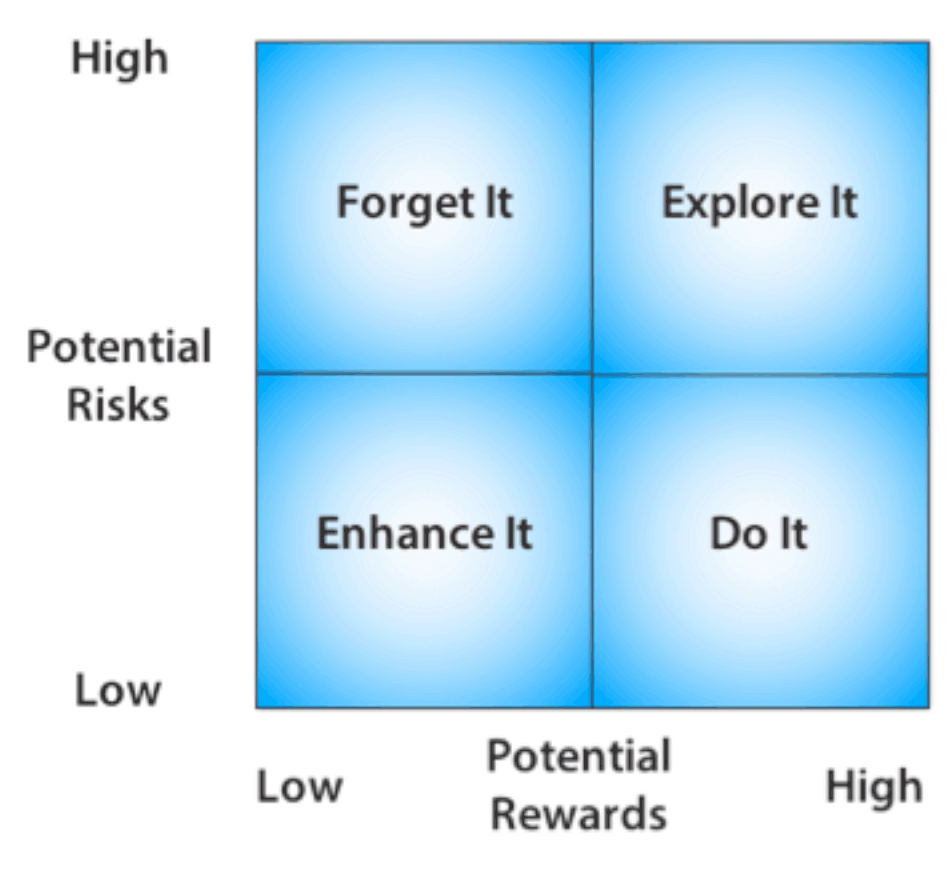 High

Forget It

Explore It

Potential Risks

Enhance It

Do It

Low

Low

Potential Rewards

High